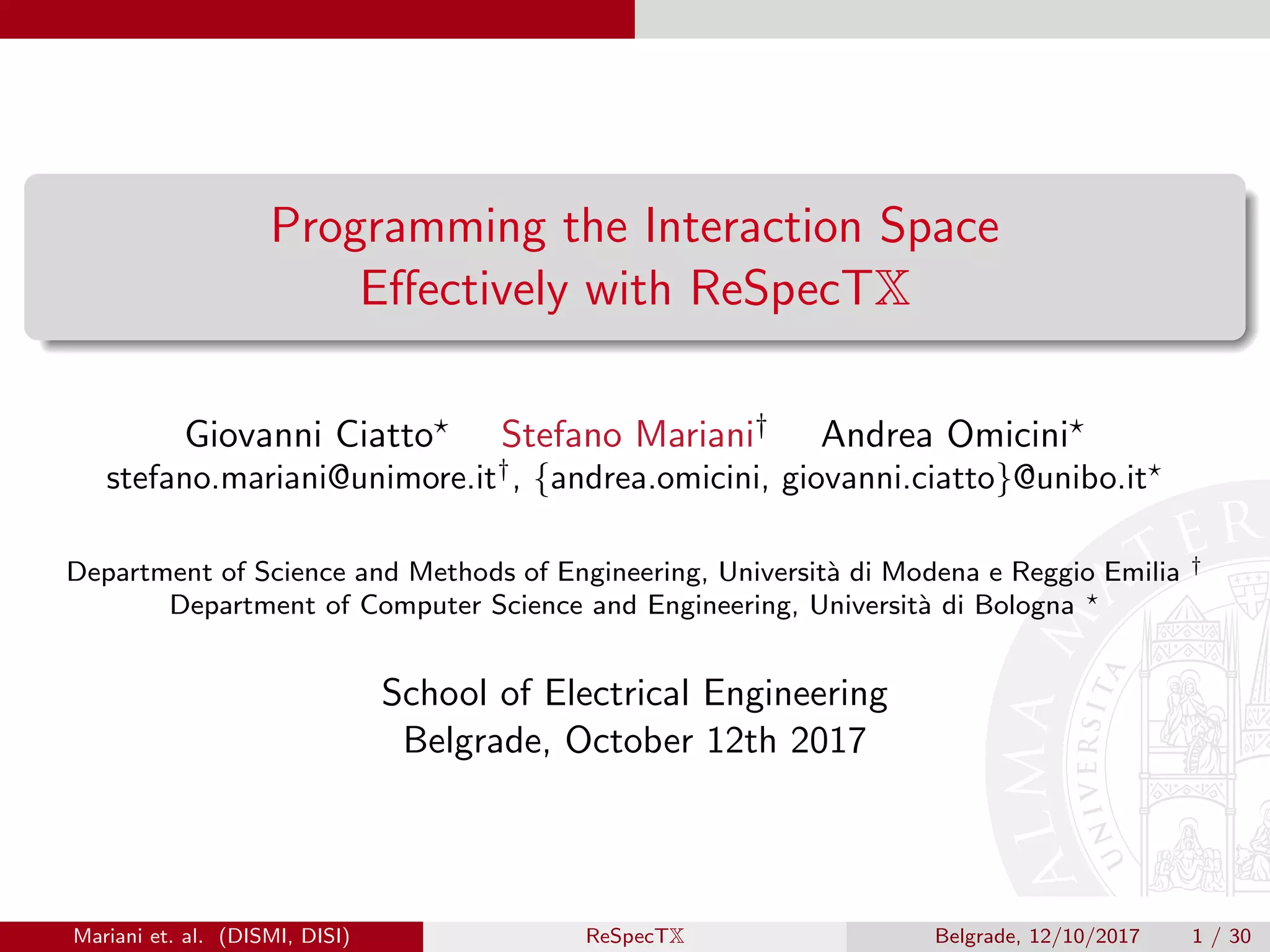 Programming the Interaction Space Effectively with ReSpecT$\mathbb{X}$

Giovanni Ciatto$^\star$ Stefano Mariani$^\dagger$ Andrea Omicini$^\star$
stefano.mariani@unimore.it$^\dagger$, {andrea.omicini, giovanni.ciatto}@unibo.it$^\star$

Department of Science and Methods of Engineering, Università di Modena e Reggio Emilia $^\dagger$
Department of Computer Science and Engineering, Università di Bologna $^\star$

School of Electrical Engineering
Belgrade, October 12th 2017

ALMA MATER UNIVERSITA

Mariani et. al. (DISMI, DISI) ReSpecT$\mathbb{X}$ Belgrade, 12/10/2017 1 / 30